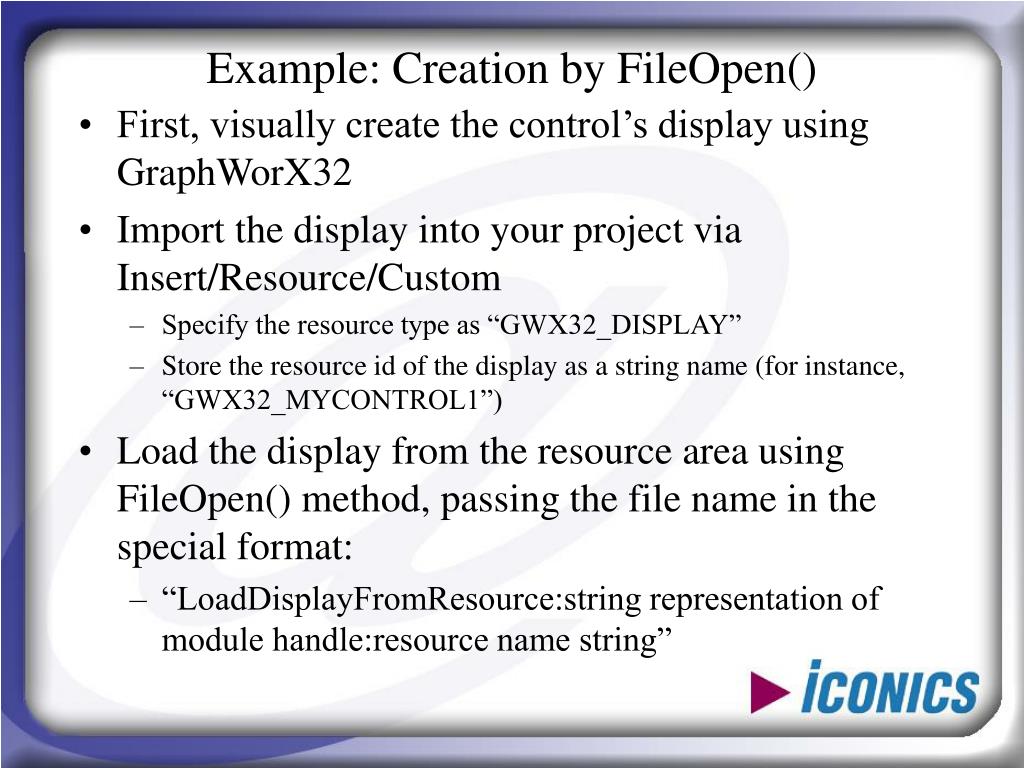 Example: Creation by FileOpen()

• First, visually create the control’s display using GraphWorX32

• Import the display into your project via Insert/Resource/Custom
  – Specify the resource type as “GWX32_DISPLAY”
  – Store the resource id of the display as a string name (for instance, “GWX32_MYCONTROL1”)

• Load the display from the resource area using FileOpen() method, passing the file name in the special format:
  – “LoadDisplayFromResource:string representation of module handle:resource name string”

ICONICS